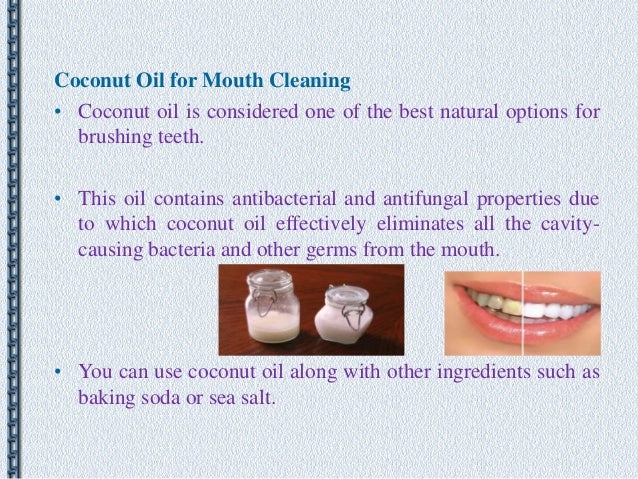 Coconut Oil for Mouth Cleaning

• Coconut oil is considered one of the best natural options for brushing teeth.

• This oil contains antibacterial and antifungal properties due to which coconut oil effectively eliminates all the cavity-causing bacteria and other germs from the mouth.

• You can use coconut oil along with other ingredients such as baking soda or sea salt.